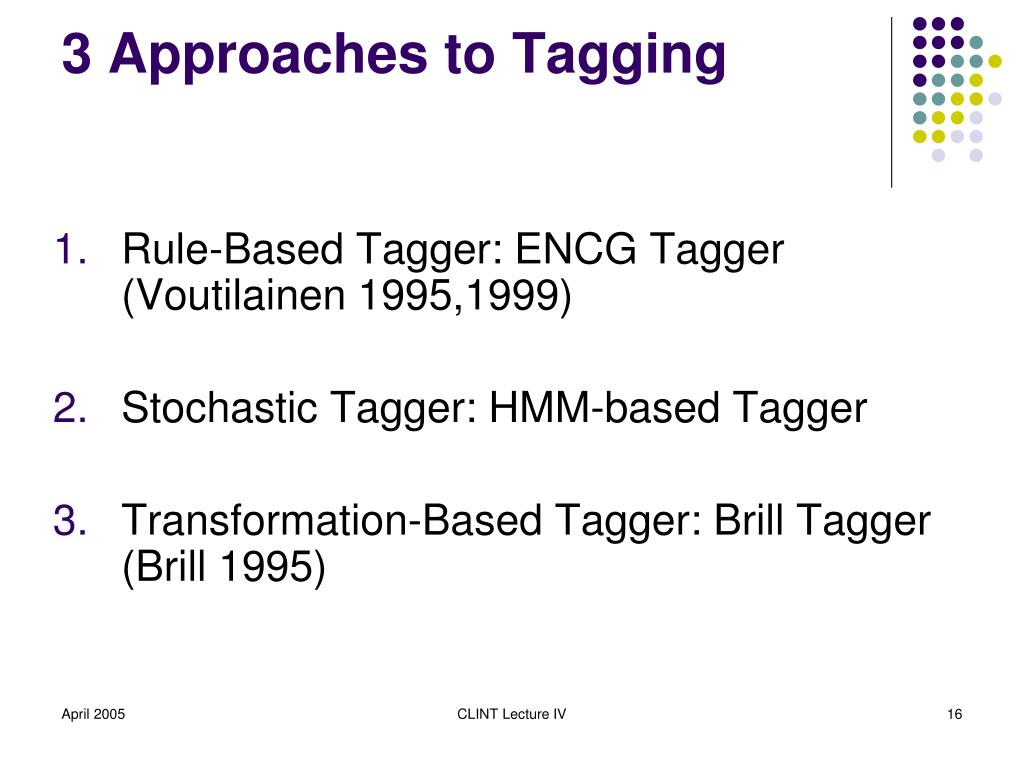 3 Approaches to Tagging

1. Rule-Based Tagger: ENCG Tagger (Voutilainen 1995,1999)

2. Stochastic Tagger: HMM-based Tagger

3. Transformation-Based Tagger: Brill Tagger (Brill 1995)

April 2005

CLINT Lecture IV

16